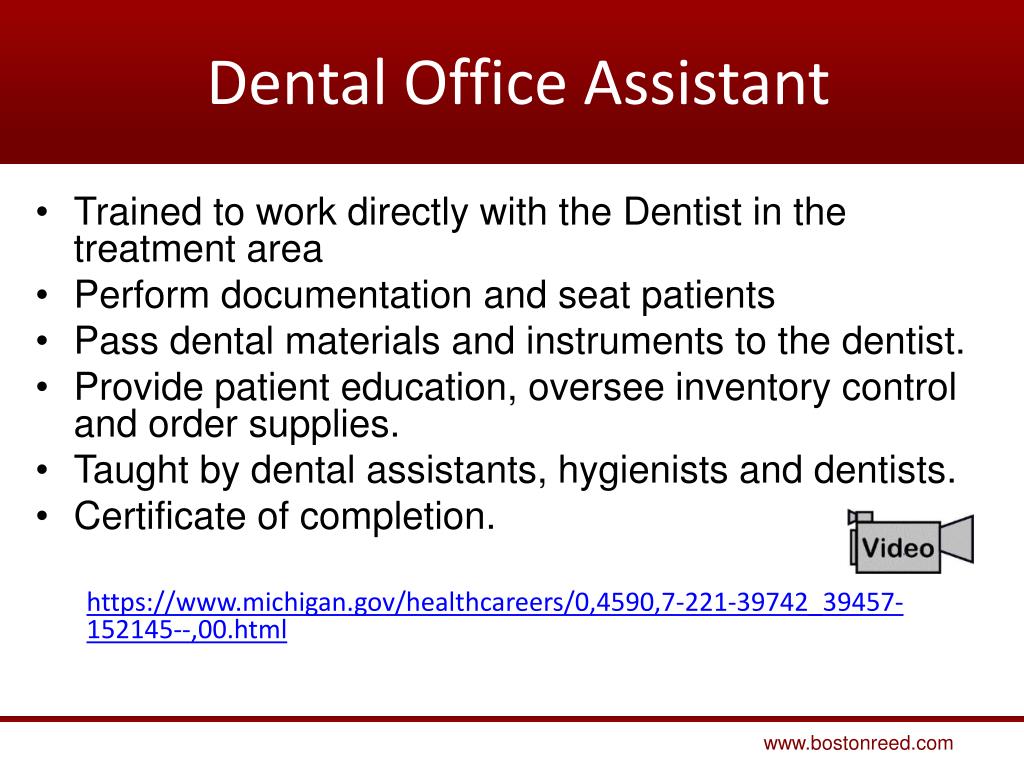 Dental Office Assistant

• Trained to work directly with the Dentist in the treatment area
• Perform documentation and seat patients
• Pass dental materials and instruments to the dentist.
• Provide patient education, oversee inventory control and order supplies.
• Taught by dental assistants, hygienists and dentists.
• Certificate of completion.

Video

https://www.michigan.gov/healthcareers/0,4590,7-221-39742_39457-152145--,00.html

www.bostonreed.com